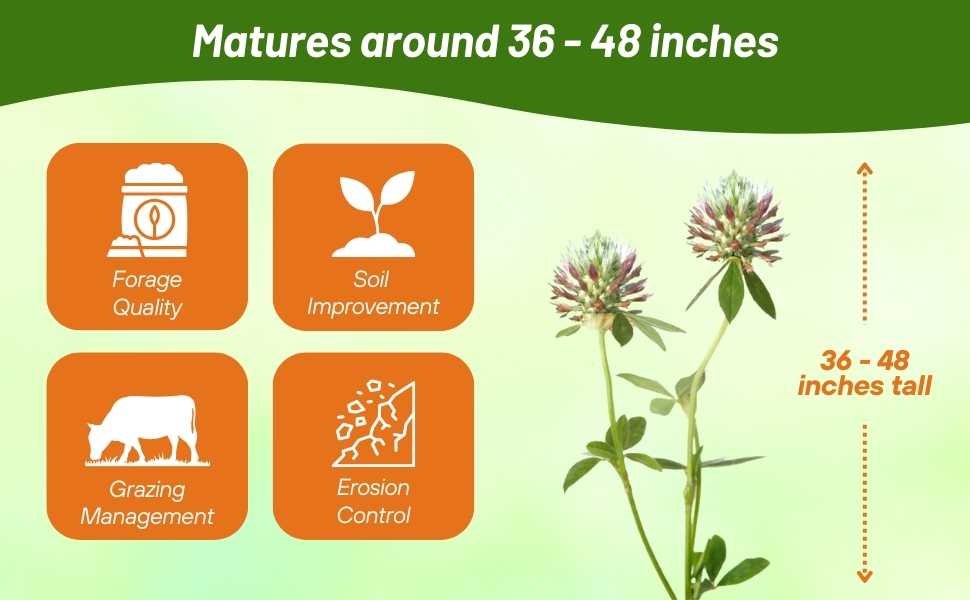 Matures around 36 - 48 inches

Forage Quality

Soil Improvement

Grazing Management

Erosion Control

36 - 48 inches tall